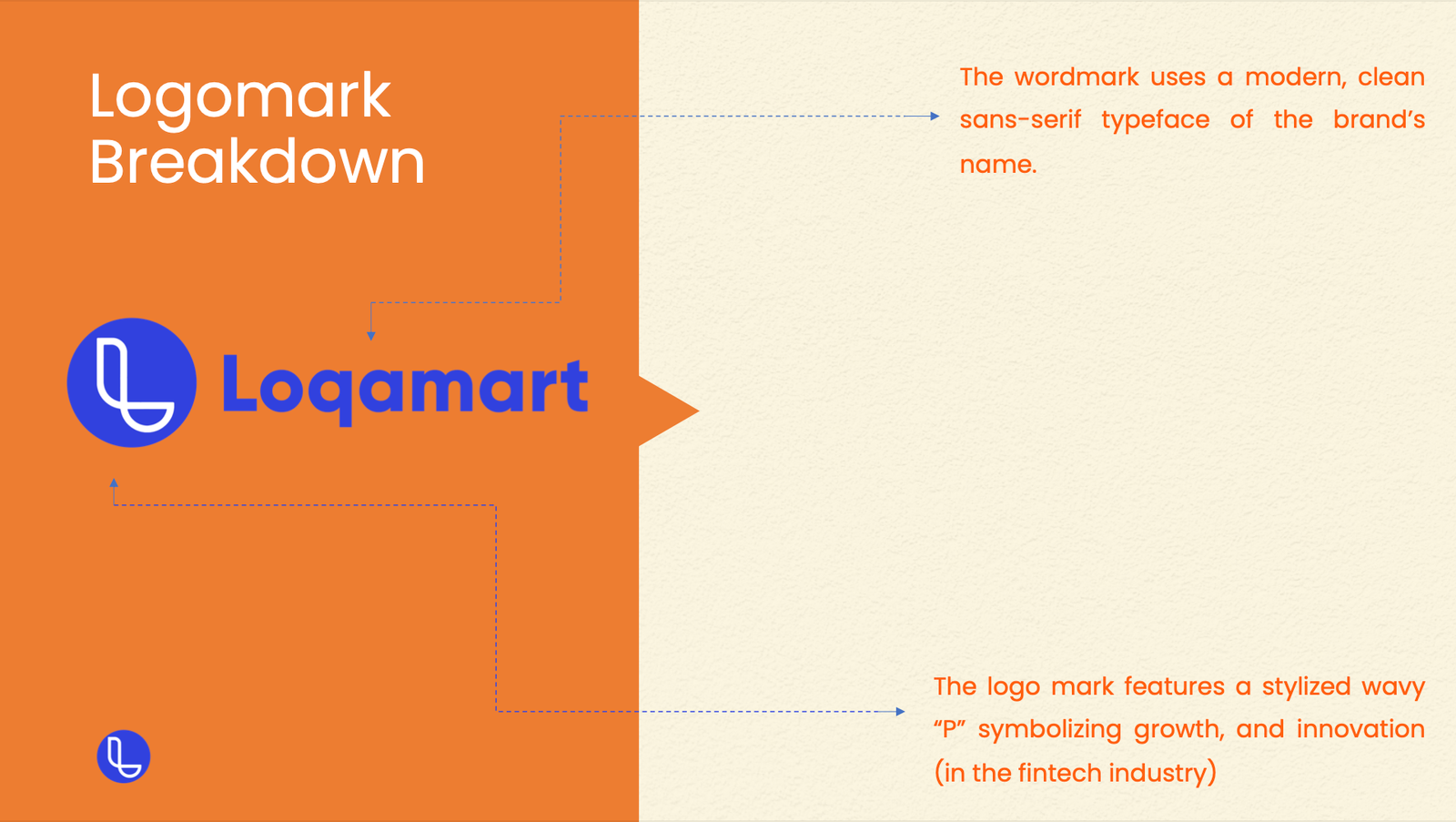 Logomark Breakdown

Loqamart

The wordmark uses a modern, clean sans-serif typeface of the brand's name.

The logo mark features a stylized wavy "P" symbolizing growth, and innovation (in the fintech industry)